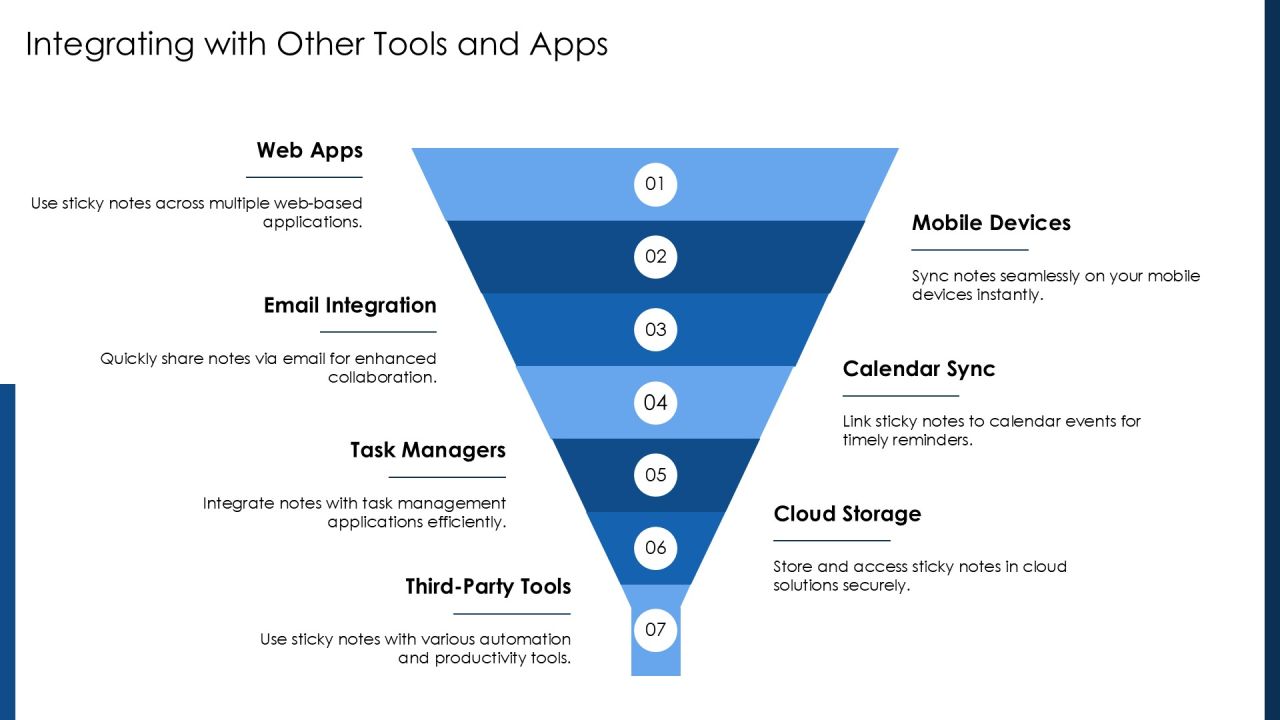 Integrating with Other Tools and Apps

Web Apps

Use sticky notes across multiple web-based applications.

Email Integration

Quickly share notes via email for enhanced collaboration.

Task Managers

Integrate notes with task management applications efficiently.

Third-Party Tools

Use sticky notes with various automation and productivity tools.

01

02

03

04

05

06

07

Mobile Devices

Sync notes seamlessly on your mobile devices instantly.

Calendar Sync

Link sticky notes to calendar events for timely reminders.

Cloud Storage

Store and access sticky notes in cloud solutions securely.